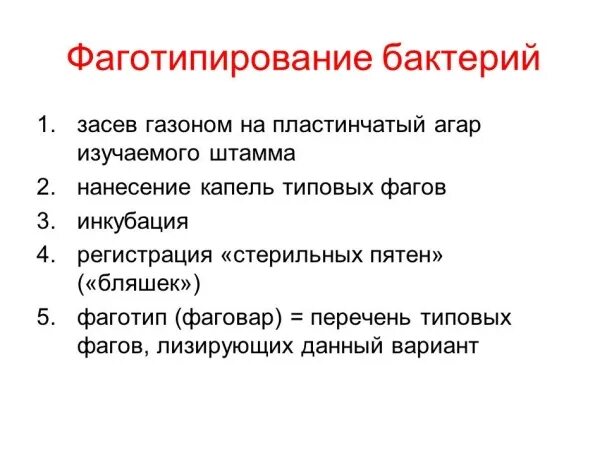 Фаготипирование бактерий

1. засев газоном на пластинчатый агар изучаемого штамма
2. нанесение капель типовых фагов
3. инкубация
4. регистрация «стерильных пятен» («бляшек»)
5. фаготип (фаговар) = перечень типовых фагов, лизирующих данный вариант